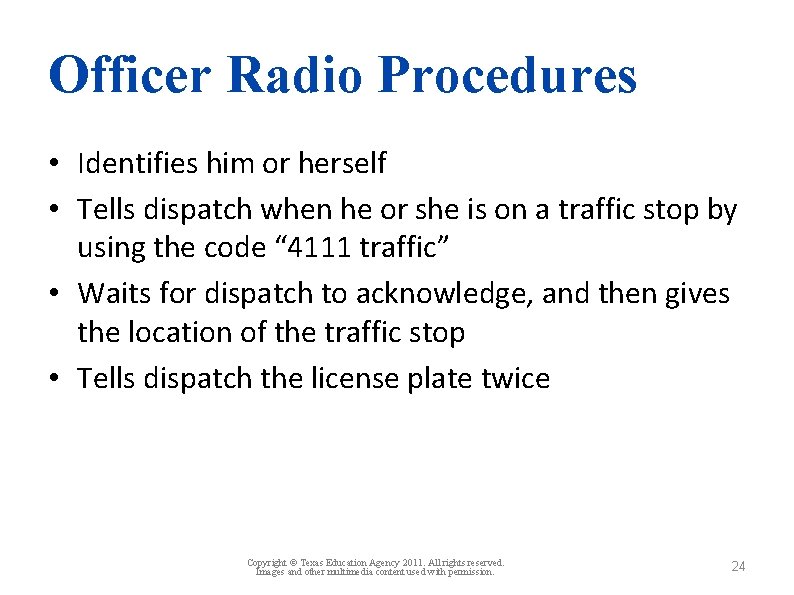 Officer Radio Procedures

• Identifies him or herself
• Tells dispatch when he or she is on a traffic stop by using the code “4111 traffic”
• Waits for dispatch to acknowledge, and then gives the location of the traffic stop
• Tells dispatch the license plate twice

Copyright © Texas Education Agency 2011. All rights reserved. Images and other multimedia content used with permission.

24